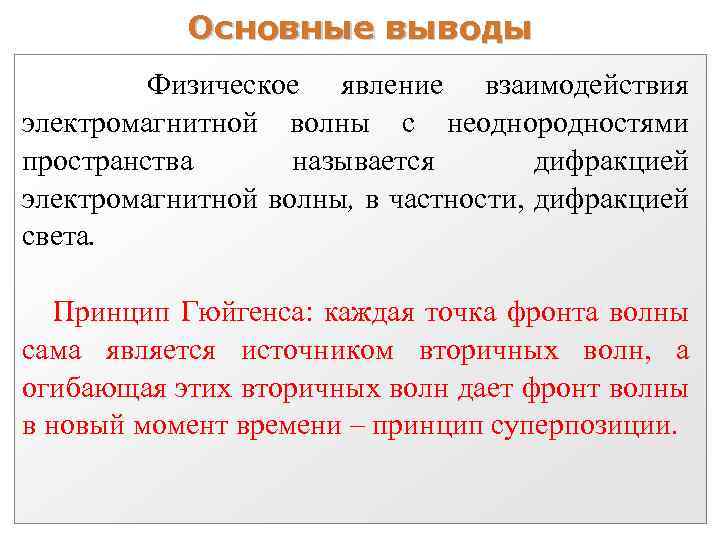 Основные выводы

Физическое явление взаимодействия электромагнитной волны с неоднородностями пространства называется дифракцией электромагнитной волны, в частности, дифракцией света.

Принцип Гюйгенса: каждая точка фронта волны сама является источником вторичных волн, а огибающая этих вторичных волн дает фронт волны в новый момент времени – принцип суперпозиции.